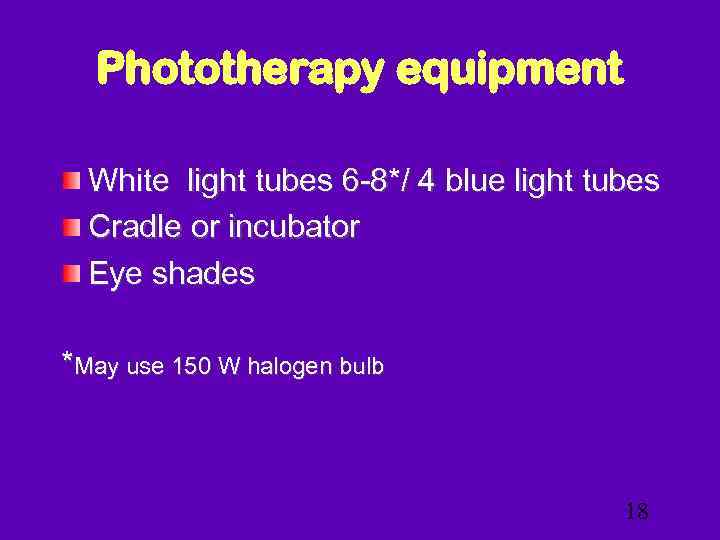 Phototherapy equipment

White  light tubes 6-8*/ 4 blue light tubes
Cradle or incubator
Eye shades

*May use 150 W halogen bulb

18